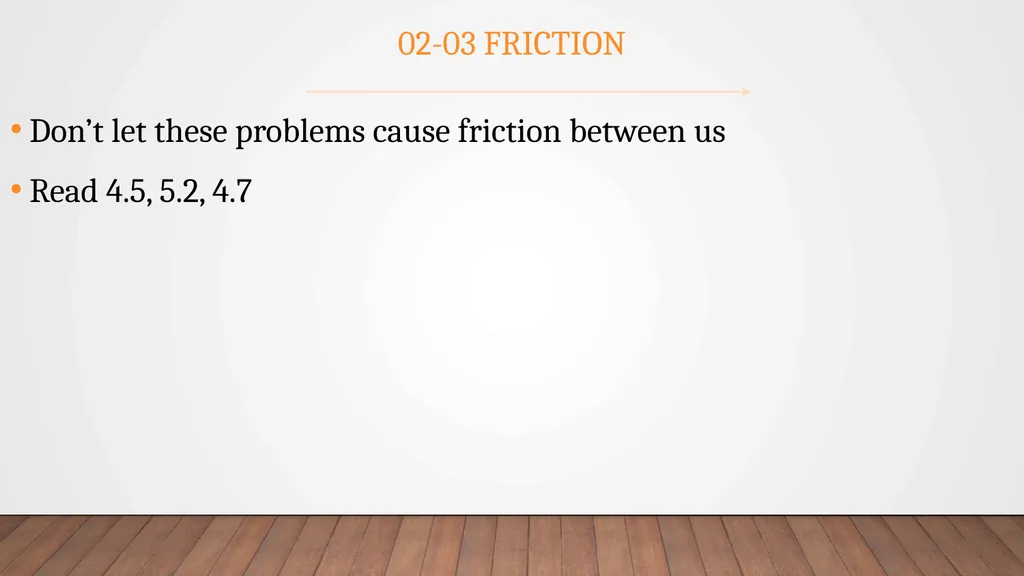 02-03 FRICTION

• Don’t let these problems cause friction between us

• Read 4.5, 5.2, 4.7